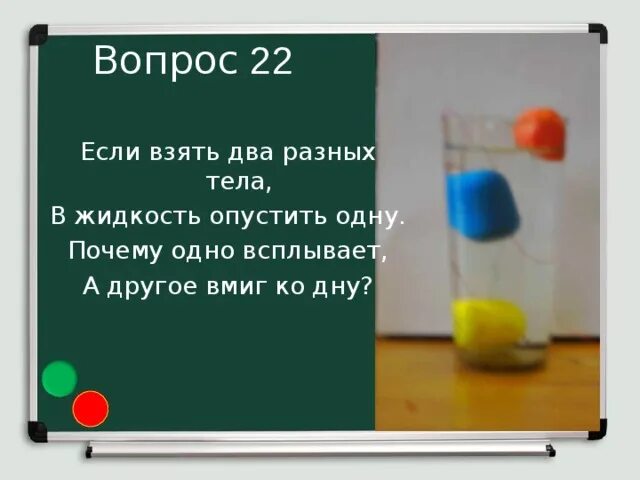 Вопрос 22

Если взять два разных тела,
В жидкость опустить одну.
Почему одно всплывает,
А другое вмиг ко дну?